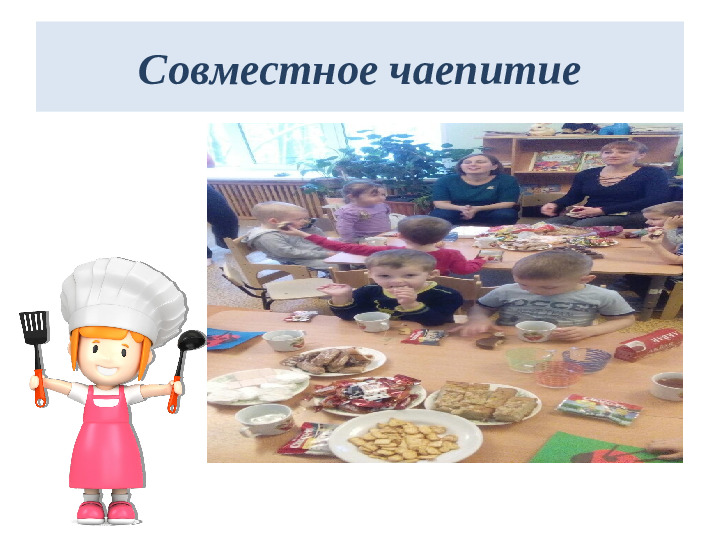 Совместное чаепитие